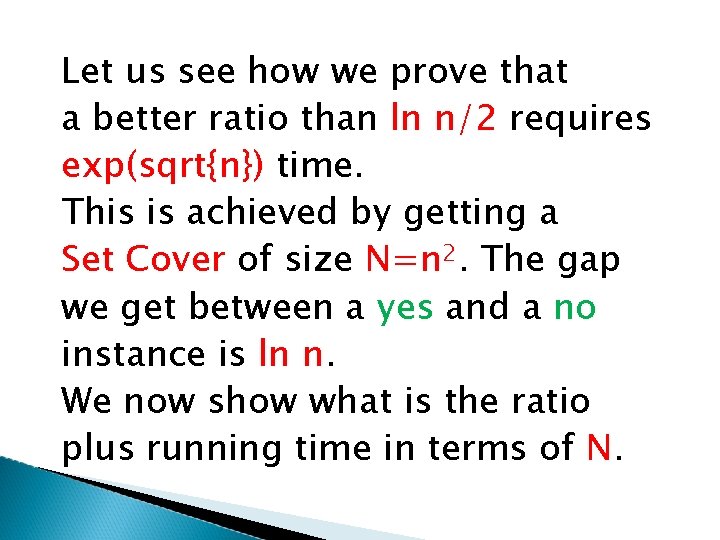 Let us see how we prove that a better ratio than ln n/2 requires exp(sqrt{n}) time.
This is achieved by getting a Set Cover of size $N=n^2$. The gap we get between a yes and a no instance is ln n.
We now show what is the ratio plus running time in terms of N.